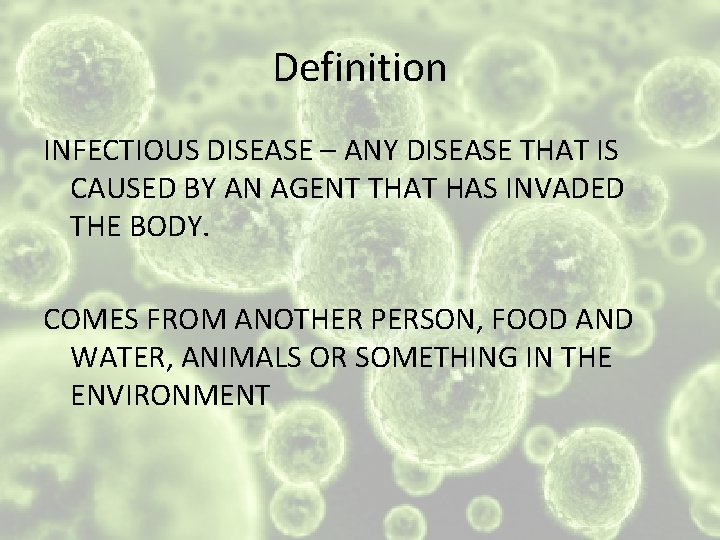 Definition

INFECTIOUS DISEASE – ANY DISEASE THAT IS CAUSED BY AN AGENT THAT HAS INVADED THE BODY.

COMES FROM ANOTHER PERSON, FOOD AND WATER, ANIMALS OR SOMETHING IN THE ENVIRONMENT